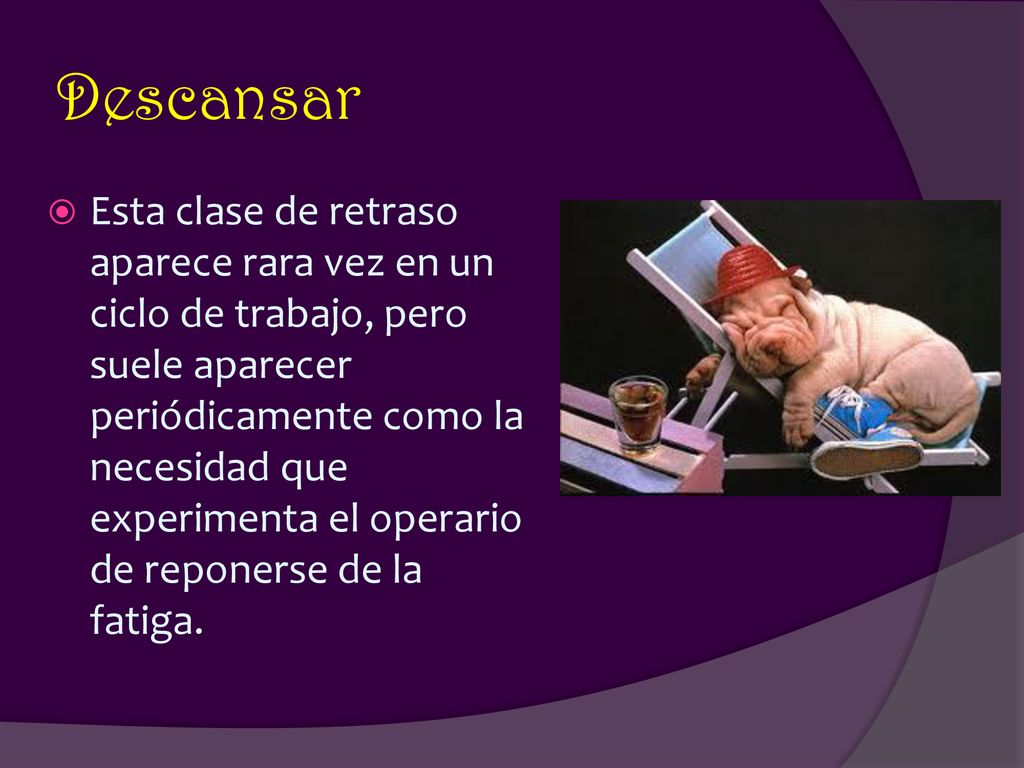 Descansar

Esta clase de retraso aparece rara vez en un ciclo de trabajo, pero suele aparecer periódicamente como la necesidad que experimenta el operario de reponerse de la fatiga.